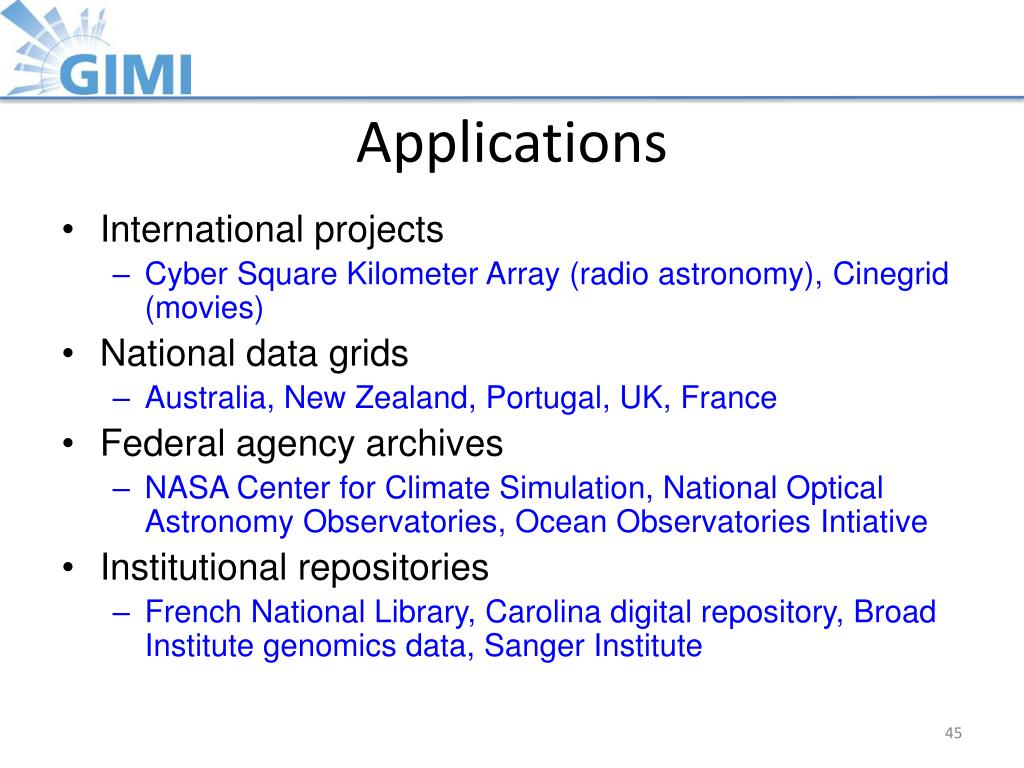 GIMI

Applications

• International projects
– Cyber Square Kilometer Array (radio astronomy), Cinegrid (movies)
• National data grids
– Australia, New Zealand, Portugal, UK, France
• Federal agency archives
– NASA Center for Climate Simulation, National Optical Astronomy Observatories, Ocean Observatories Intiative
• Institutional repositories
– French National Library, Carolina digital repository, Broad Institute genomics data, Sanger Institute

45